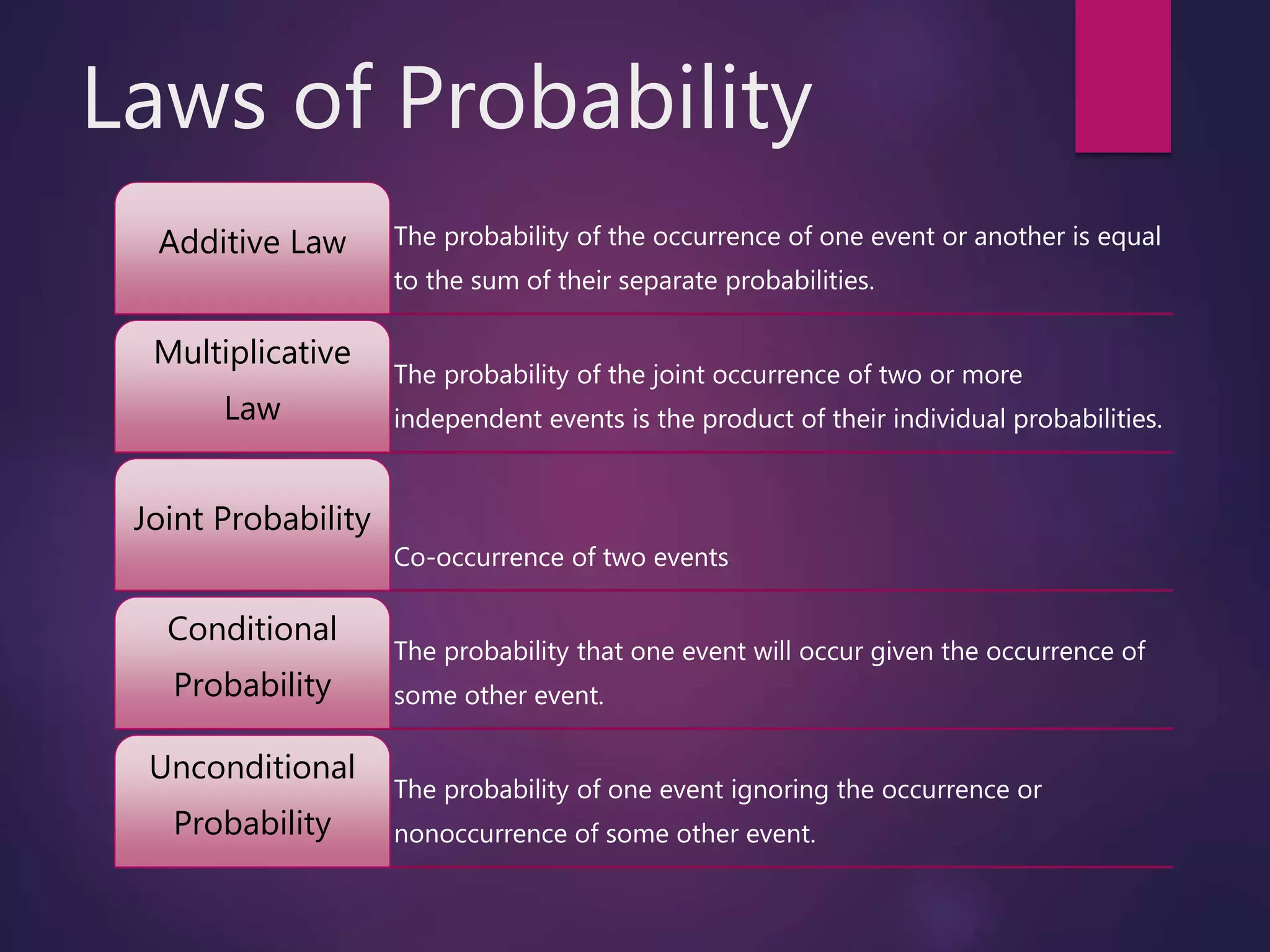 Laws of Probability

Additive Law

The probability of the occurrence of one event or another is equal to the sum of their separate probabilities.

Multiplicative Law

The probability of the joint occurrence of two or more independent events is the product of their individual probabilities.

Joint Probability

Co-occurrence of two events

Conditional Probability

The probability that one event will occur given the occurrence of some other event.

Unconditional Probability

The probability of one event ignoring the occurrence or nonoccurrence of some other event.